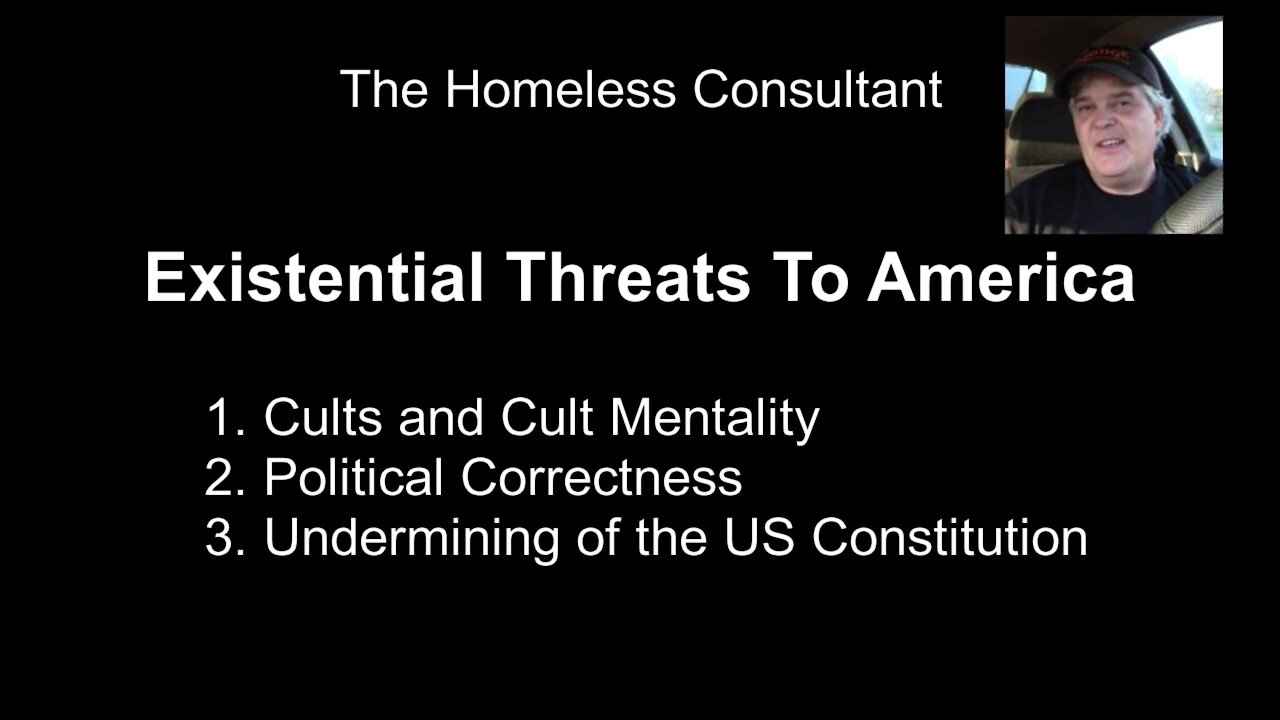 The Homeless Consultant

Existential Threats To America

1. Cults and Cult Mentality
2. Political Correctness
3. Undermining of the US Constitution